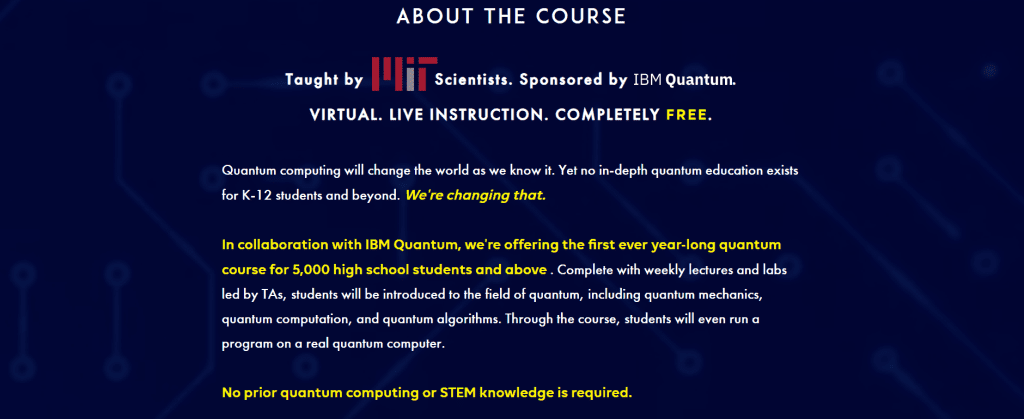 ABOUT THE COURSE

Taught by MIT Scientists. Sponsored by IBM Quantum.

VIRTUAL. LIVE INSTRUCTION. COMPLETELY FREE.

Quantum computing will change the world as we know it. Yet no in-depth quantum education exists for K-12 students and beyond. We're changing that.

In collaboration with IBM Quantum, we're offering the first ever year-long quantum course for 5,000 high school students and above . Complete with weekly lectures and labs led by TAs, students will be introduced to the field of quantum, including quantum mechanics, quantum computation, and quantum algorithms. Through the course, students will even run a program on a real quantum computer.

No prior quantum computing or STEM knowledge is required.